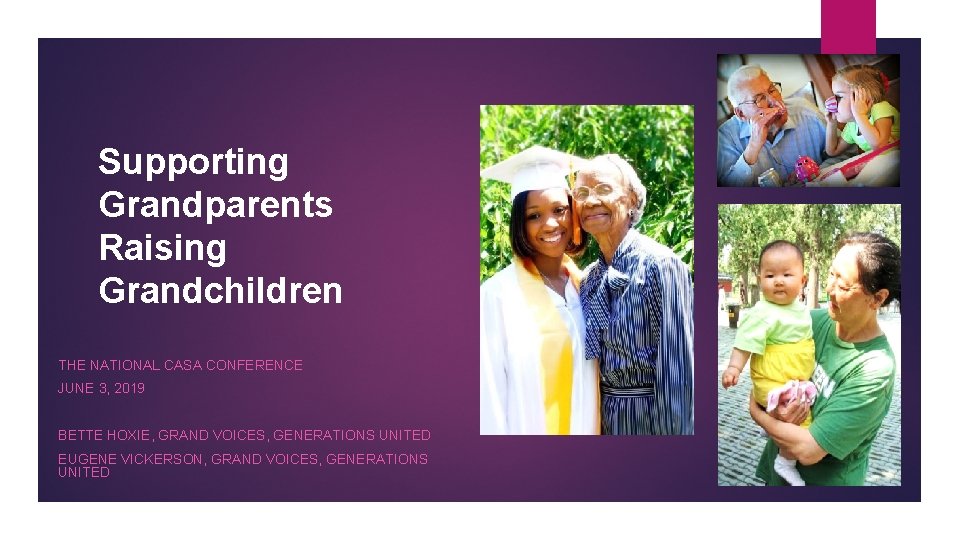 Supporting Grandparents Raising Grandchildren

THE NATIONAL CASA CONFERENCE

JUNE 3, 2019

BETTE HOXIE, GRAND VOICES, GENERATIONS UNITED

EUGENE VICKERSON, GRAND VOICES, GENERATIONS UNITED